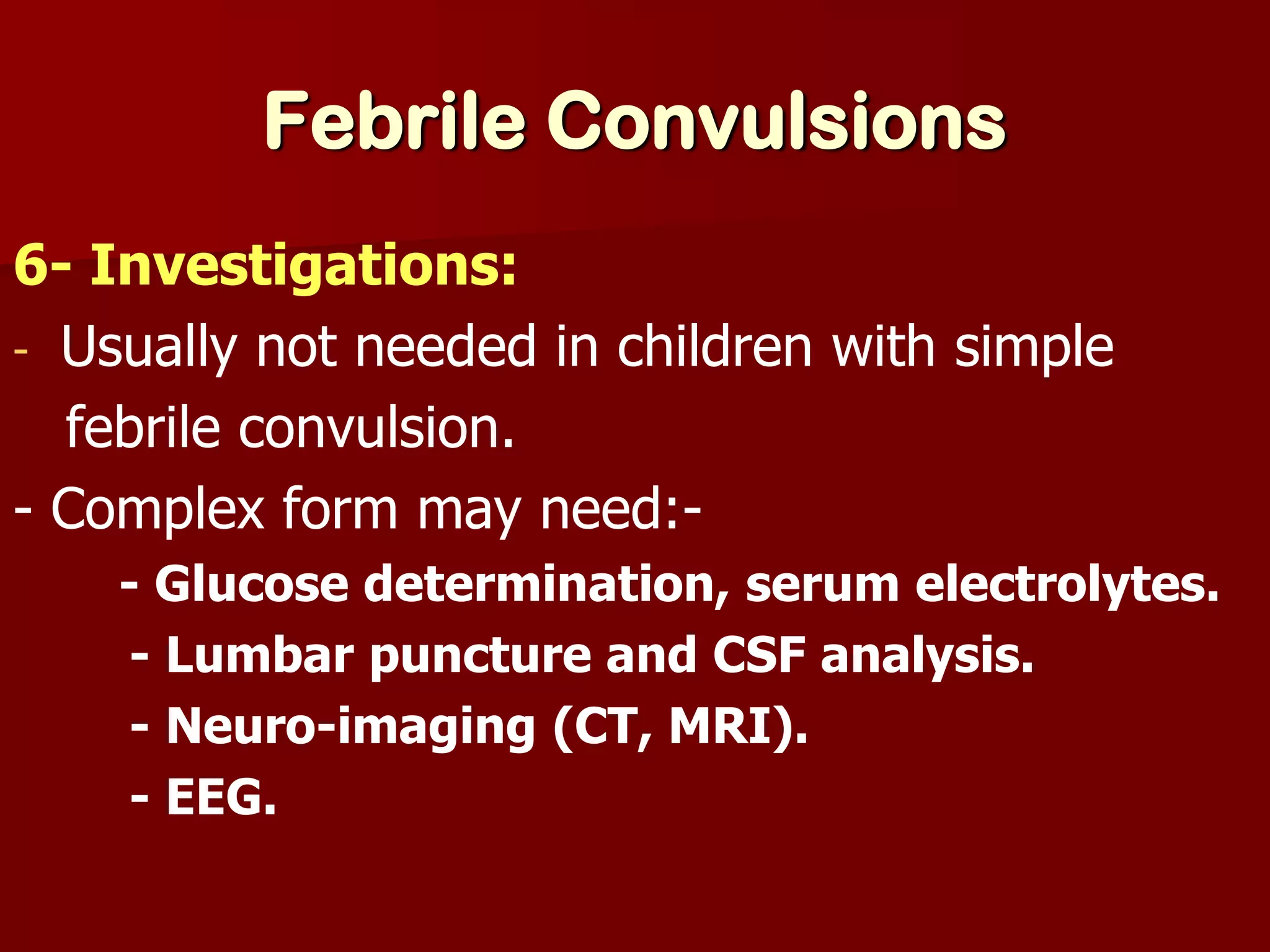 Febrile Convulsions

6- Investigations:

- Usually not needed in children with simple febrile convulsion.

- Complex form may need:-

- Glucose determination, serum electrolytes.

- Lumbar puncture and CSF analysis.

- Neuro-imaging (CT, MRI).

- EEG.